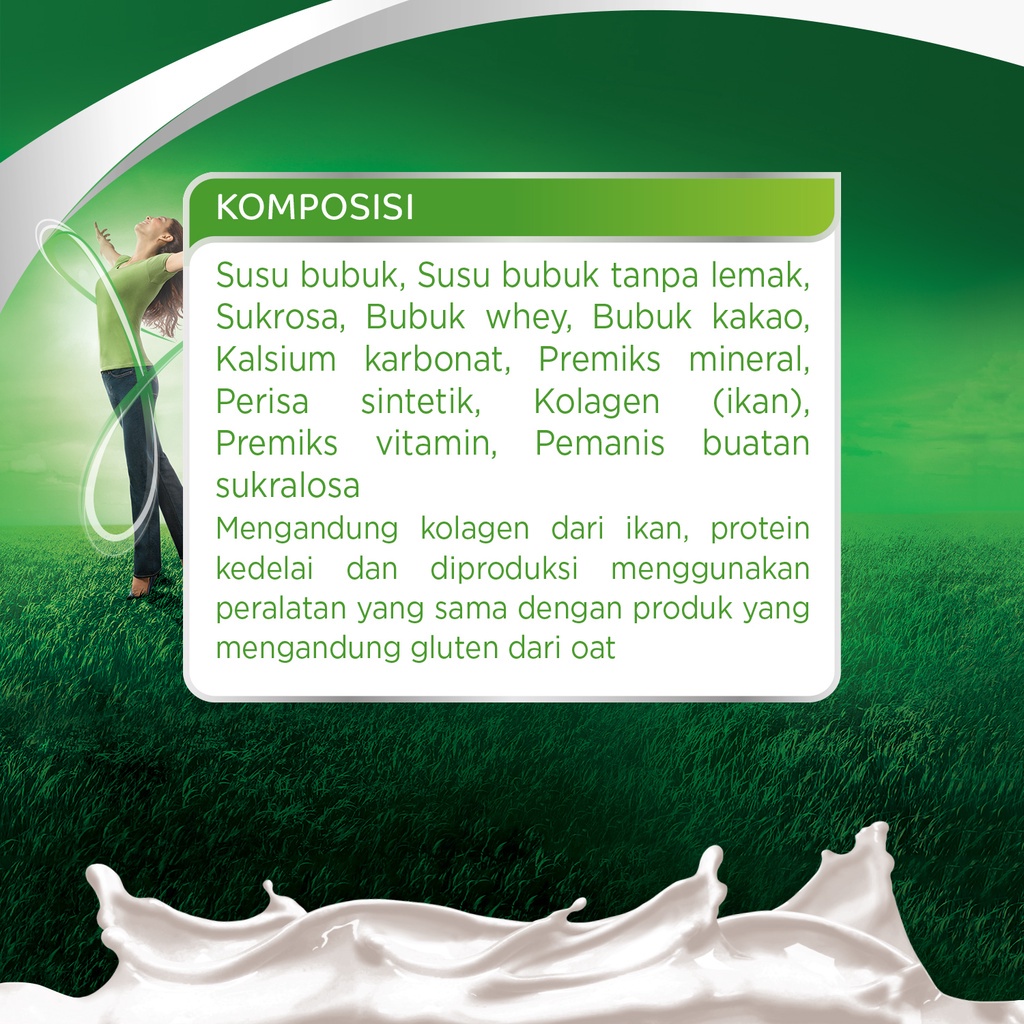 KOMPOSISI

Susu bubuk, Susu bubuk tanpa lemak, Sukrosa, Bubuk whey, Bubuk kakao, Kalsium karbonat, Premiks mineral, Perisa sintetik, Kolagen (ikan), Premiks vitamin, Pemanis buatan sukralosa

Mengandung kolagen dari ikan, protein kedelai dan diproduksi menggunakan peralatan yang sama dengan produk yang mengandung gluten dari oat